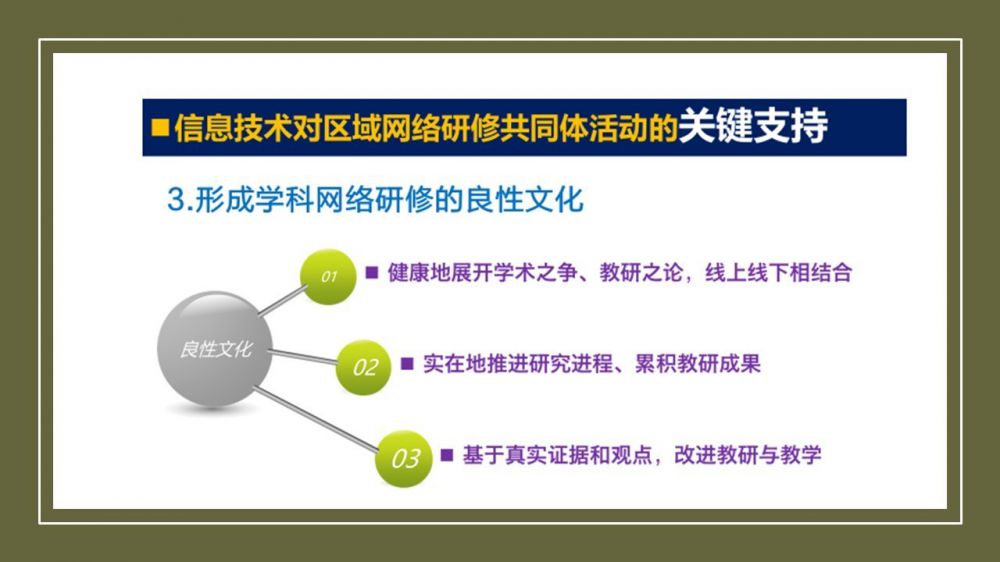 ■信息技术对区域网络研修共同体活动的关键支持

3.形成学科网络研修的良性文化

良性文化

01 ■ 健康地展开学术之争、教研之论，线上线下相结合

02 ■ 实在地推进研究进程、累积教研成果

03 ■ 基于真实证据和观点，改进教研与教学